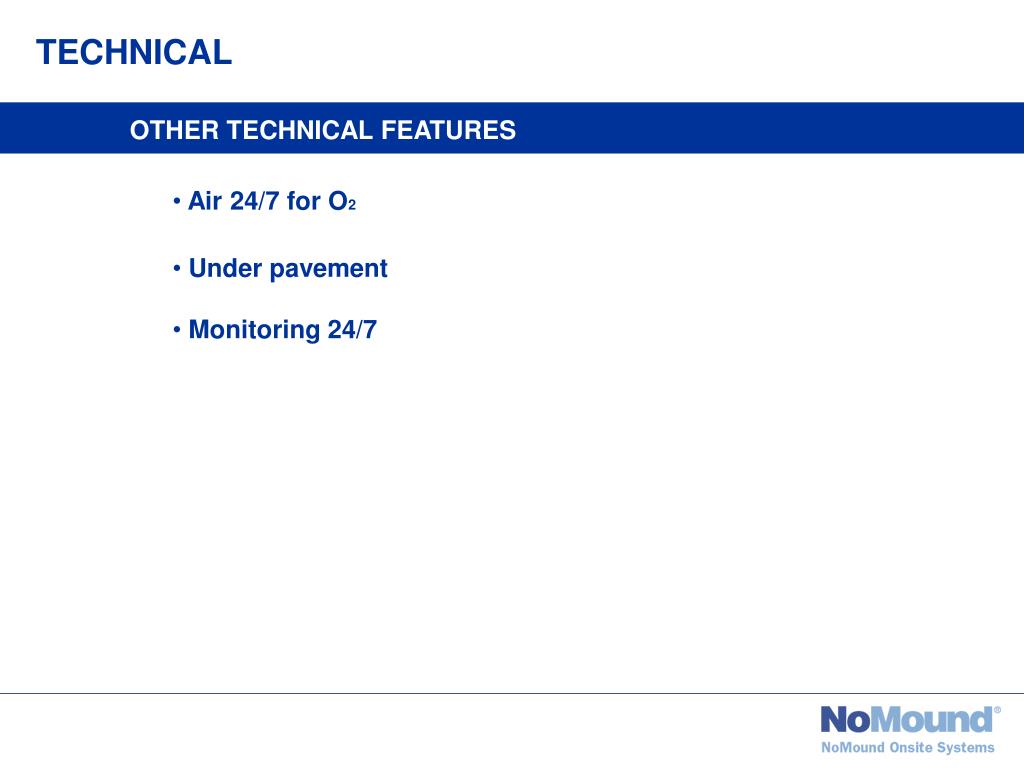 TECHNICAL

OTHER TECHNICAL FEATURES

• Air 24/7 for $O_2$

• Under pavement

• Monitoring 24/7

NoMound®
NoMound Onsite Systems